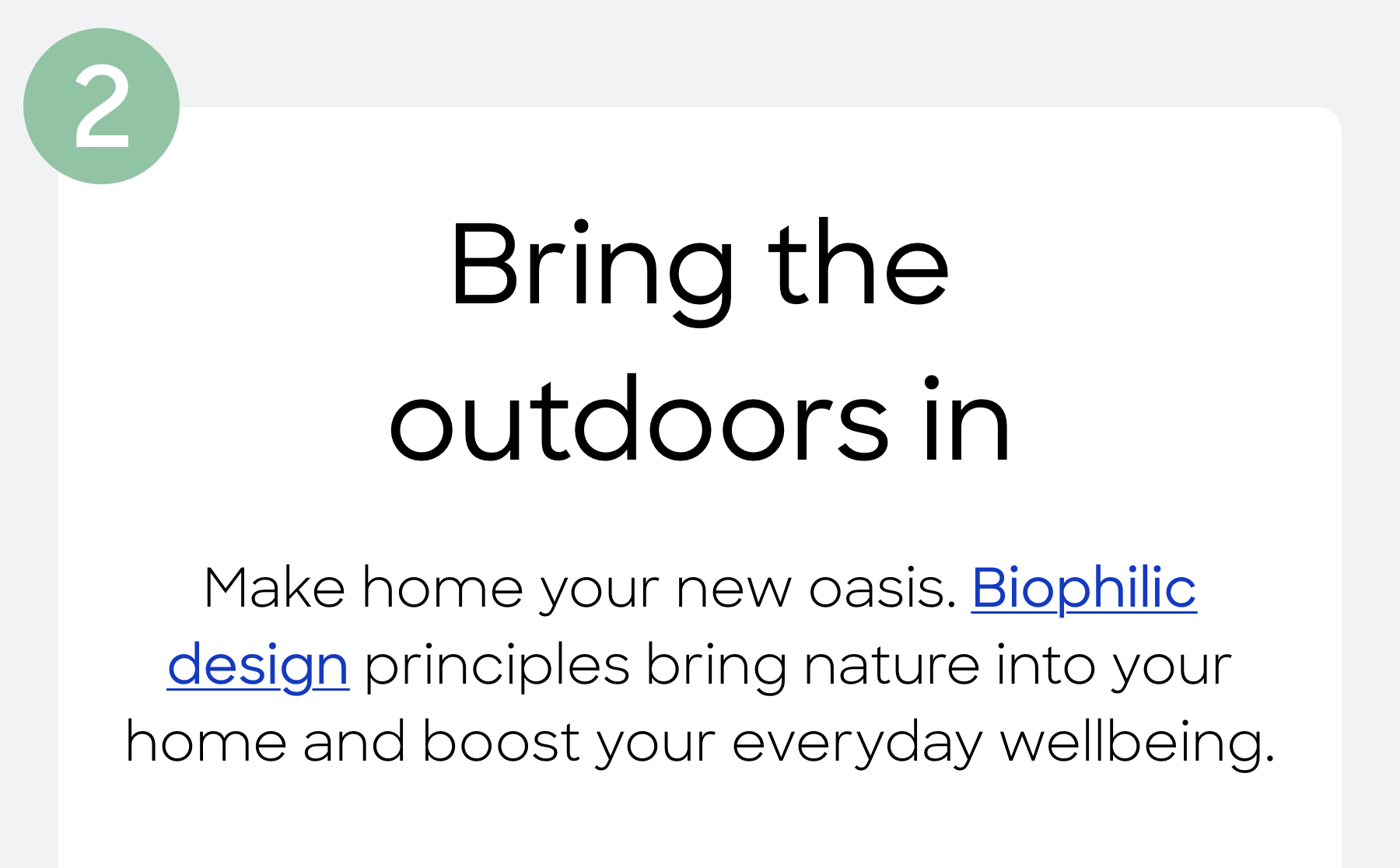 2

Bring the outdoors in

Make home your new oasis. Biophilic design principles bring nature into your home and boost your everyday wellbeing.